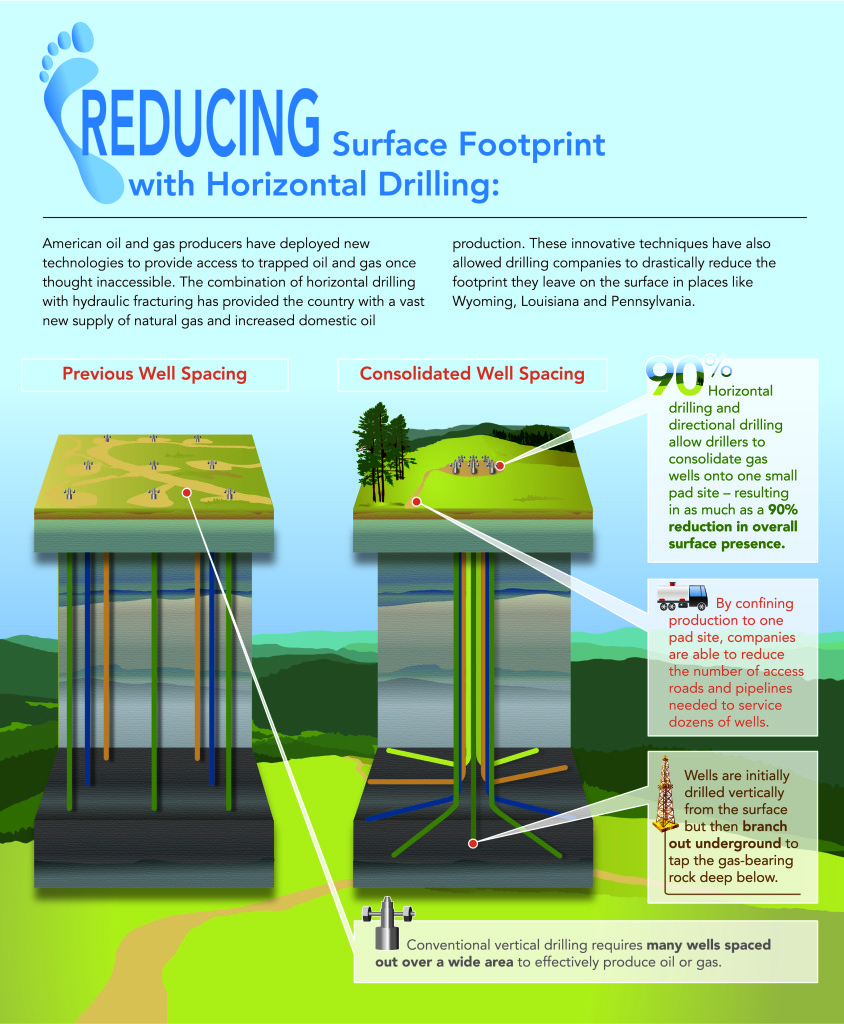 REDUCING Surface Footprint with Horizontal Drilling:

American oil and gas producers have deployed new technologies to provide access to trapped oil and gas once thought inaccessible. The combination of horizontal drilling with hydraulic fracturing has provided the country with a vast new supply of natural gas and increased domestic oil production. These innovative techniques have also allowed drilling companies to drastically reduce the footprint they leave on the surface in places like Wyoming, Louisiana and Pennsylvania.

Previous Well Spacing

Consolidated Well Spacing

90% Horizontal drilling and directional drilling allow drillers to consolidate gas wells onto one small pad site – resulting in as much as a 90% reduction in overall surface presence.

By confining production to one pad site, companies are able to reduce the number of access roads and pipelines needed to service dozens of wells.

Wells are initially drilled vertically from the surface but then branch out underground to tap the gas-bearing rock deep below.

Conventional vertical drilling requires many wells spaced out over a wide area to effectively produce oil or gas.